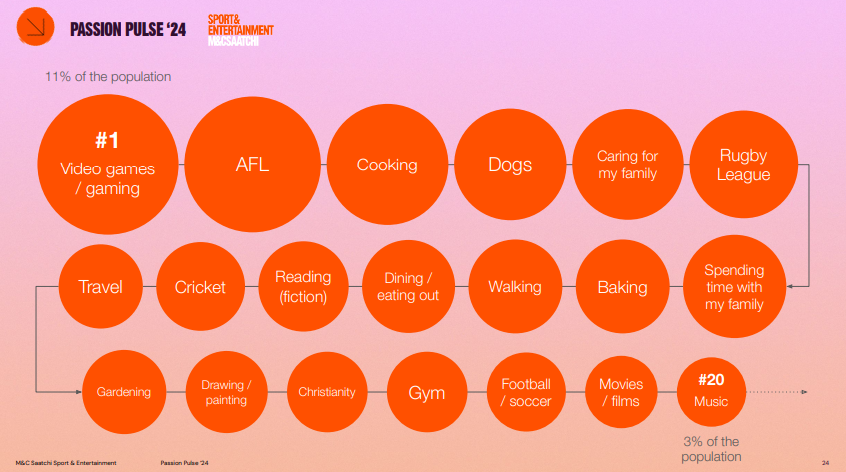 PASSION PULSE '24

SPORT&
ENTERTAINMENT
M&CSAATCHI

11% of the population

#1
Video games / gaming

AFL

Cooking

Dogs

Caring for my family

Rugby League

Spending time with my family

Baking

Walking

Dining / eating out

Reading (fiction)

Cricket

Travel

Gardening

Drawing / painting

Christianity

Gym

Football / soccer

Movies / films

#20
Music

3% of the population

M&C Saatchi Sport & Entertainment

Passion Pulse '24

24